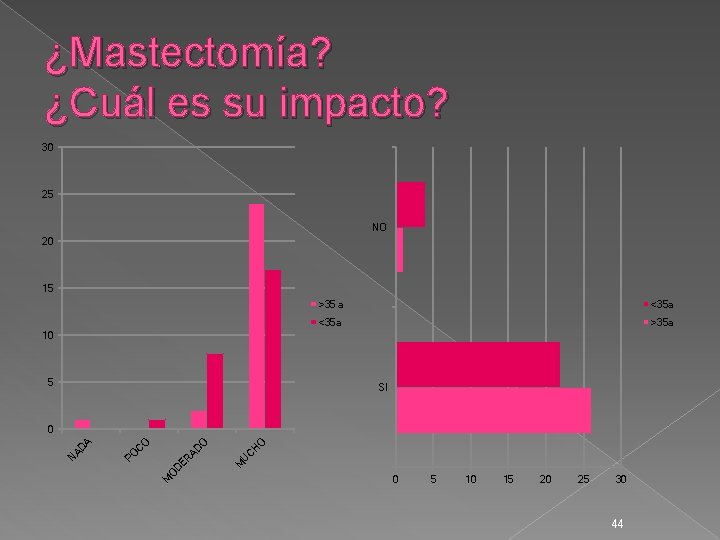 ¿Mastectomía?
¿Cuál es su impacto?

30
25
20
15
10
5
0
NADA
POCO
MODERADO
MUCHO
>35 a
<35a

NO
SI
0
5
10
15
20
25
30
<35a
>35a

44